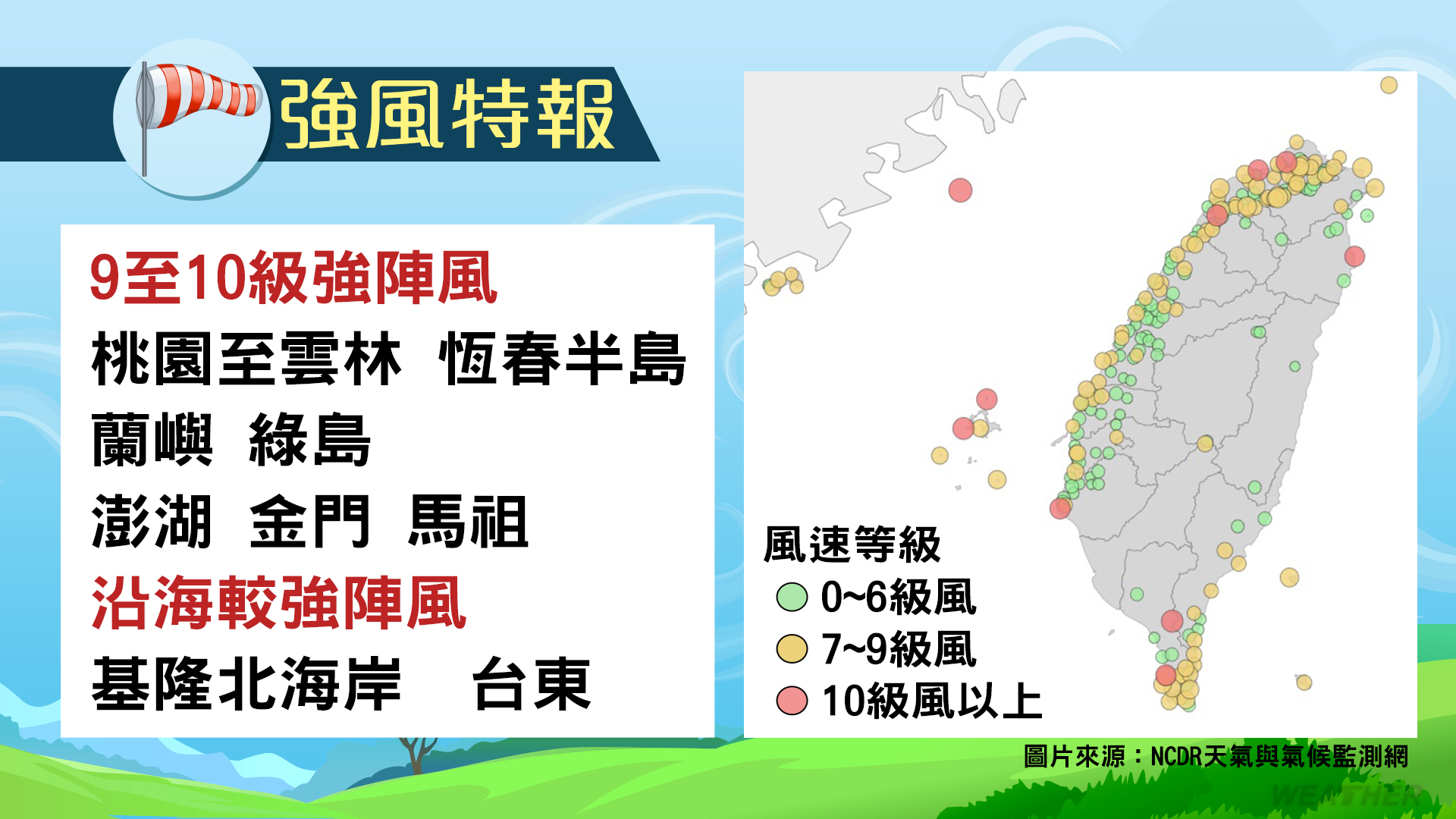 強風特報

9至10級強陣風
桃園至雲林 恆春半島
蘭嶼 綠島
澎湖 金門 馬祖
沿海較強陣風
基隆北海岸 台東

風速等級
0~6級風
7~9級風
10級風以上

圖片來源：NCDR天氣與氣候監測網

WEATHER